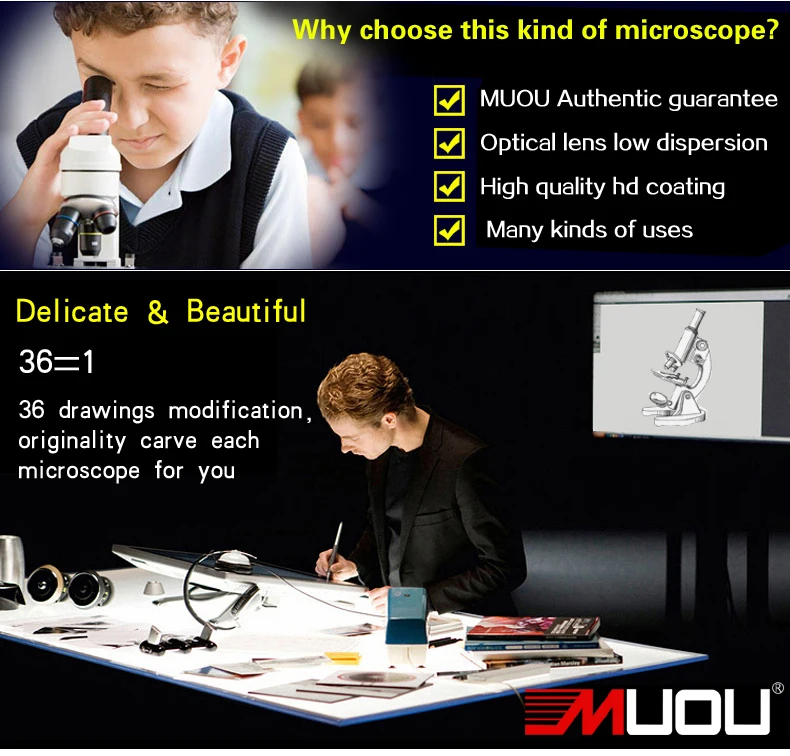 Why choose this kind of microscope?

MUOU Authentic guarantee

Optical lens low dispersion

High quality hd coating

Many kinds of uses

Delicate & Beautiful

36=1

36 drawings modification, originality carve each microscope for you

MUOU®